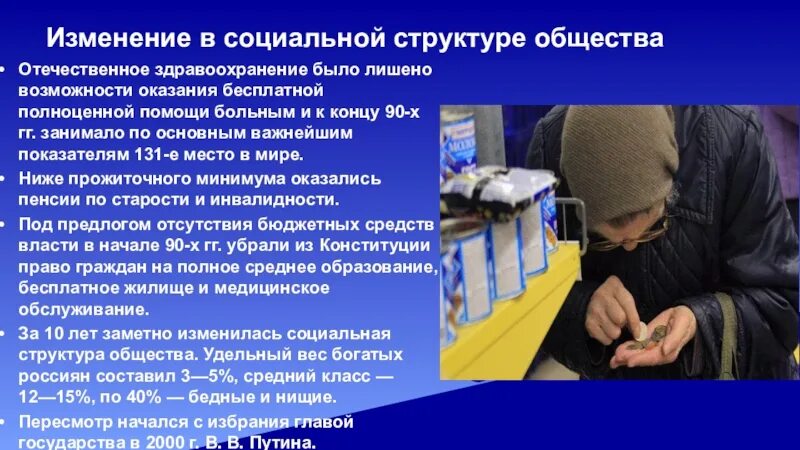 Изменение в социальной структуре общества

• Отечественное здравоохранение было лишено возможности оказания бесплатной полноценной помощи больным и к концу 90-х гг. занимало по основным важнейшим показателям 131-е место в мире.
• Ниже прожиточного минимума оказались пенсии по старости и инвалидности.
• Под предлогом отсутствия бюджетных средств власти в начале 90-х гг. убрали из Конституции право граждан на полное среднее образование, бесплатное жилище и медицинское обслуживание.
• За 10 лет заметно изменилась социальная структура общества. Удельный вес богатых россиян составил 3—5%, средний класс — 12—15%, по 40% — бедные и нищие.
• Пересмотр начался с избрания главой государства в 2000 г. В. В. Путина.